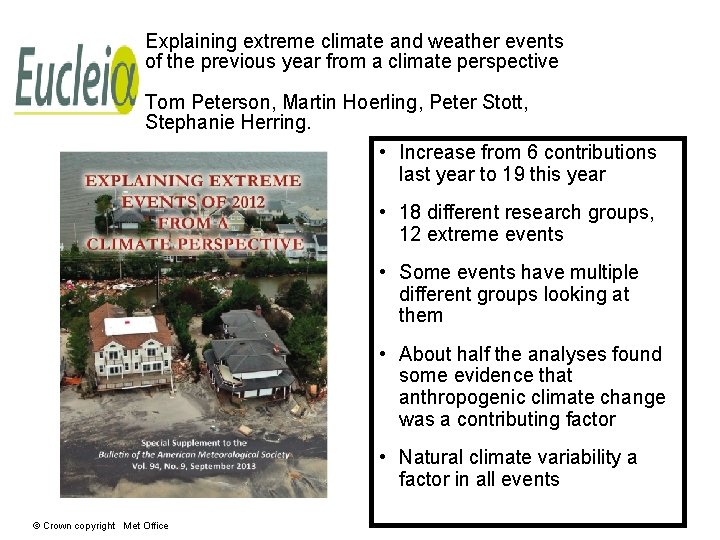 Eucleia

Explaining extreme climate and weather events of the previous year from a climate perspective

Tom Peterson, Martin Hoerling, Peter Stott, Stephanie Herring.

EXPLAINING EXTREME EVENTS OF 2012 FROM A CLIMATE PERSPECTIVE

Special Supplement to the Bulletin of the American Meteorological Society Vol. 94, No. 9, September 2013

• Increase from 6 contributions last year to 19 this year

• 18 different research groups, 12 extreme events

• Some events have multiple different groups looking at them

• About half the analyses found some evidence that anthropogenic climate change was a contributing factor

• Natural climate variability a factor in all events

© Crown copyright Met Office